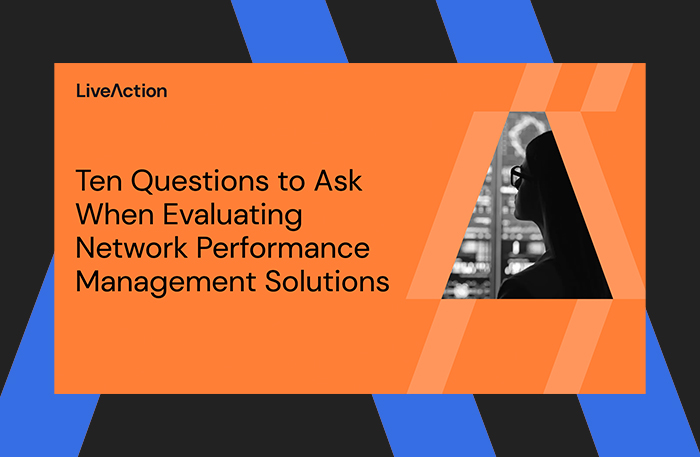 LiveAction

Ten Questions to Ask When Evaluating Network Performance Management Solutions